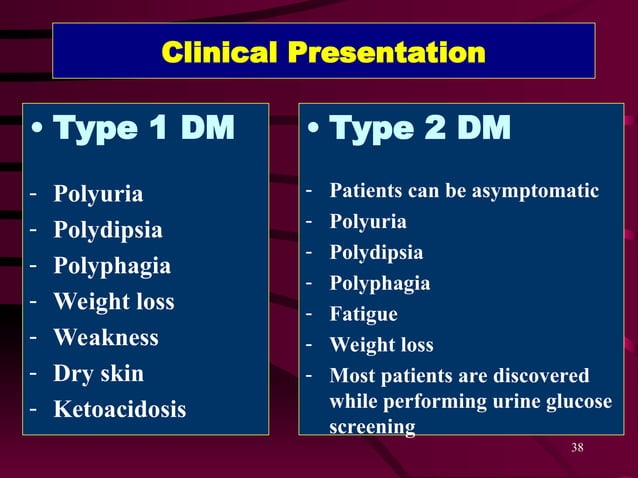 Clinical Presentation

• Type 1 DM

- Polyuria
- Polydipsia
- Polyphagia
- Weight loss
- Weakness
- Dry skin
- Ketoacidosis

• Type 2 DM

- Patients can be asymptomatic
- Polyuria
- Polydipsia
- Polyphagia
- Fatigue
- Weight loss
- Most patients are discovered while performing urine glucose screening

38